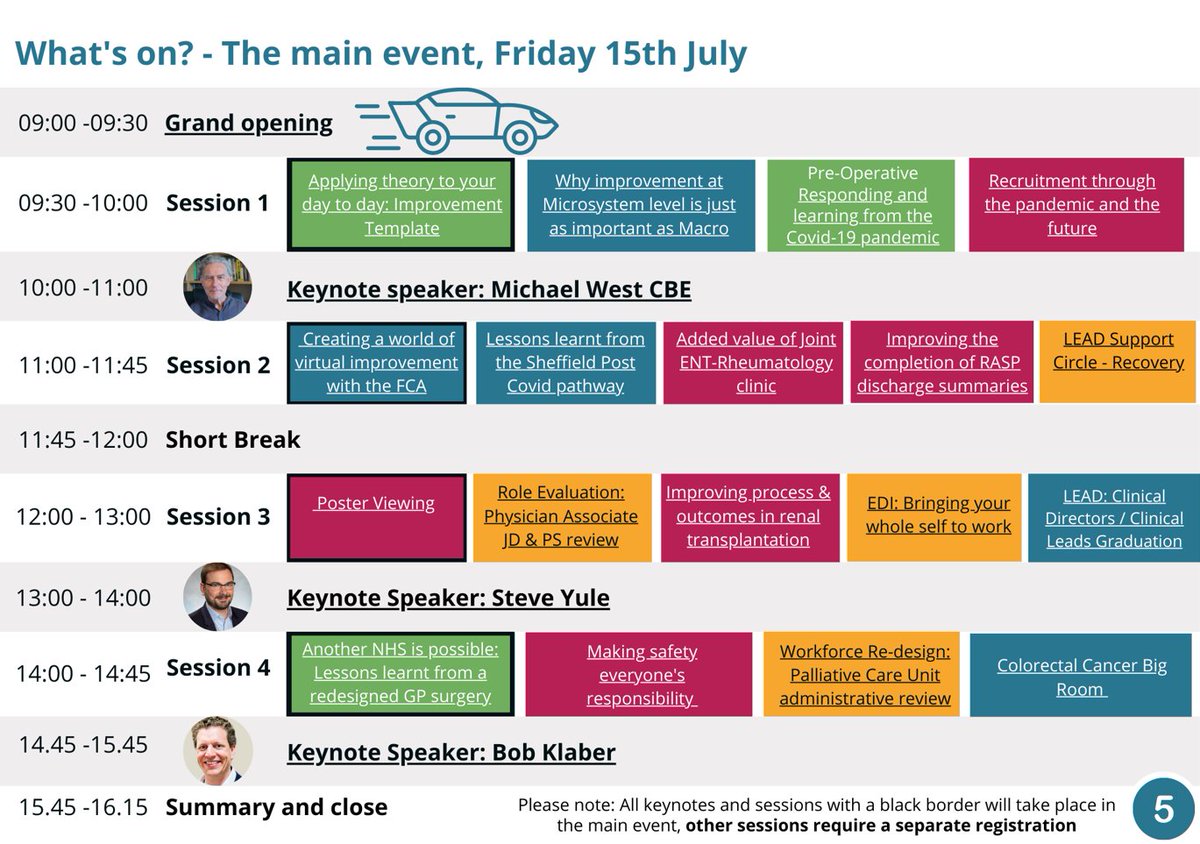 What's on? - The main event, Friday 15th July

09:00 -09:30 Grand opening

09:30 -10:00 Session 1

Applying theory to your day to day: Improvement Template

Why improvement at Microsystem level is just as important as Macro

Pre-Operative Responding and learning from the Covid-19 pandemic

Recruitment through the pandemic and the future

10:00 -11:00 Keynote speaker: Michael West CBE

11:00 -11:45 Session 2

Creating a world of virtual improvement with the FCA

Lessons learnt from the Sheffield Post Covid pathway

Added value of Joint ENT-Rheumatology clinic

Improving the completion of RASP discharge summaries

LEAD Support Circle - Recovery

11:45 -12:00 Short Break

12:00 - 13:00 Session 3

Poster Viewing

Role Evaluation: Physician Associate JD & PS review

Improving process & outcomes in renal transplantation

EDI: Bringing your whole self to work

LEAD: Clinical Directors / Clinical Leads Graduation

13:00 - 14:00 Keynote Speaker: Steve Yule

14:00 - 14:45 Session 4

Another NHS is possible: Lessons learnt from a redesigned GP surgery

Making safety everyone's responsibility

Workforce Re-design: Palliative Care Unit administrative review

Colorectal Cancer Big Room

14.45 -15.45 Keynote Speaker: Bob Klaber

15.45 -16.15 Summary and close

Please note: All keynotes and sessions with a black border will take place in the main event, other sessions require a separate registration

5